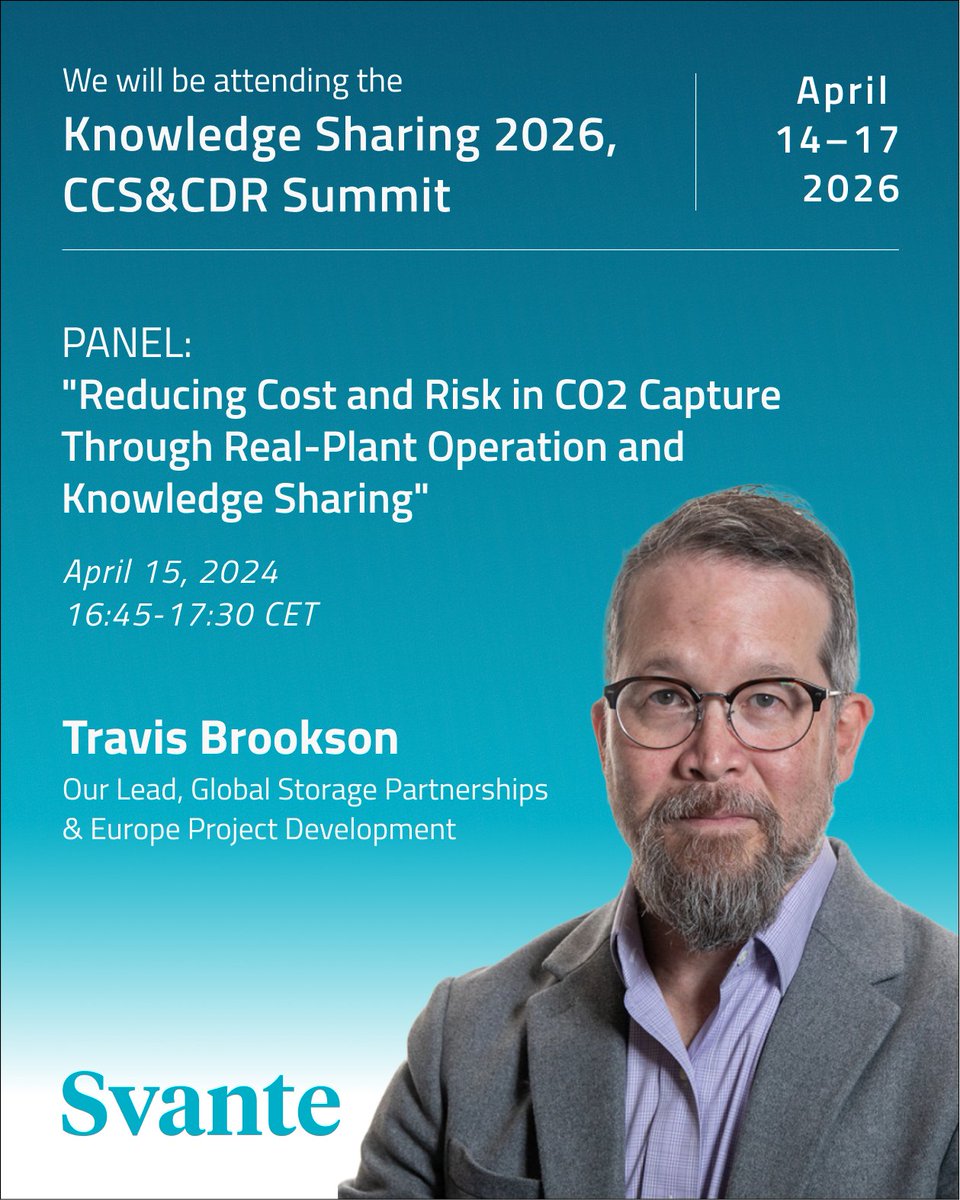 We will be attending the
Knowledge Sharing 2026, CCS&CDR Summit

April
14–17
2026

PANEL:
"Reducing Cost and Risk in CO2 Capture Through Real-Plant Operation and Knowledge Sharing"

April 15, 2024
16:45-17:30 CET

Travis Brookson
Our Lead, Global Storage Partnerships & Europe Project Development

Svante